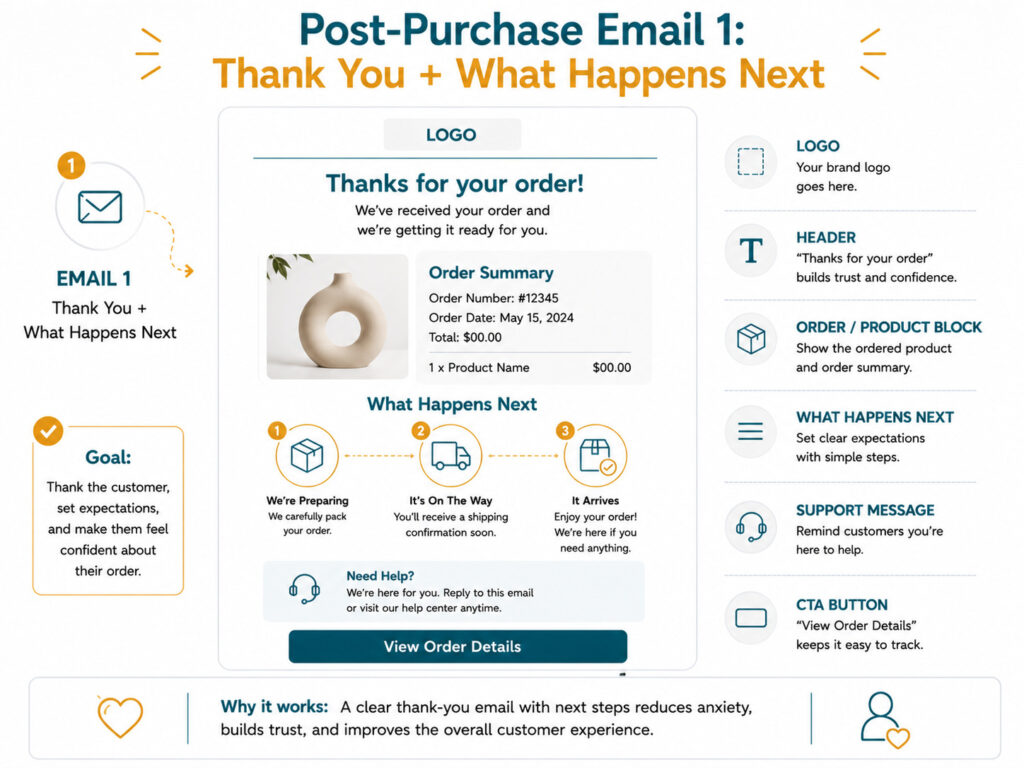 Post-Purchase Email 1:
Thank You + What Happens Next

1

EMAIL 1
Thank You + What Happens Next

Goal:
Thank the customer, set expectations, and make them feel confident about their order.

LOGO

Thanks for your order!
We've received your order and we're getting it ready for you.

Order Summary
Order Number: #12345
Order Date: May 15, 2024
Total: $00.00

1 x Product Name $00.00

What Happens Next

1
We're Preparing
We carefully pack your order.

2
It's On The Way
You'll receive a shipping confirmation soon.

3
It Arrives
Enjoy your order! We're here if you need anything.

Need Help?
We're here for you. Reply to this email or visit our help center anytime.

View Order Details

LOGO
Your brand logo goes here.

T
HEADER
"Thanks for your order" builds trust and confidence.

ORDER / PRODUCT BLOCK
Show the ordered product and order summary.

WHAT HAPPENS NEXT
Set clear expectations with simple steps.

SUPPORT MESSAGE
Remind customers you're here to help.

CTA BUTTON
"View Order Details" keeps it easy to track.

Why it works: A clear thank-you email with next steps reduces anxiety, builds trust, and improves the overall customer experience.